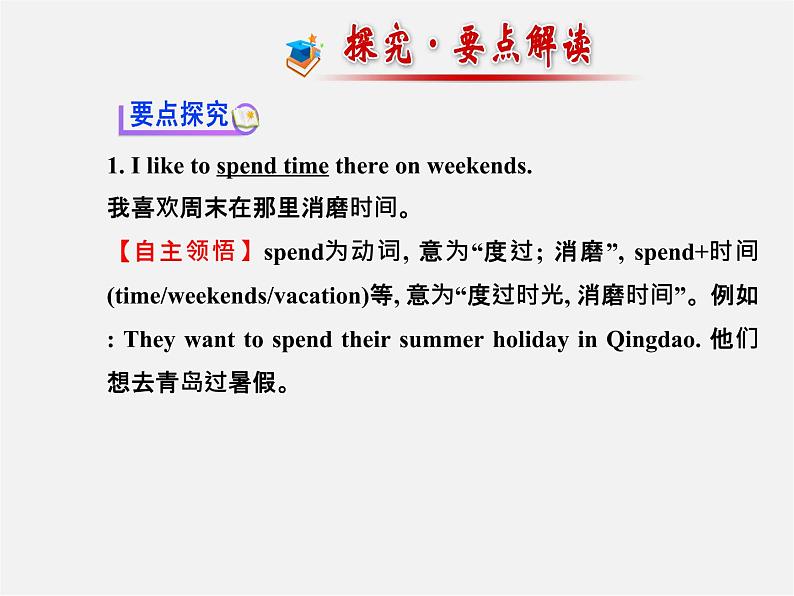 探究·要点解读

要点探究

1. I like to spend time there on weekends.
我喜欢周末在那里消磨时间。

【自主领悟】spend为动词, 意为“度过; 消磨”, spend+时间(time/weekends/vacation)等, 意为“度过时光, 消磨时间”。例如: They want to spend their summer holiday in Qingdao. 他们想去青岛过暑假。